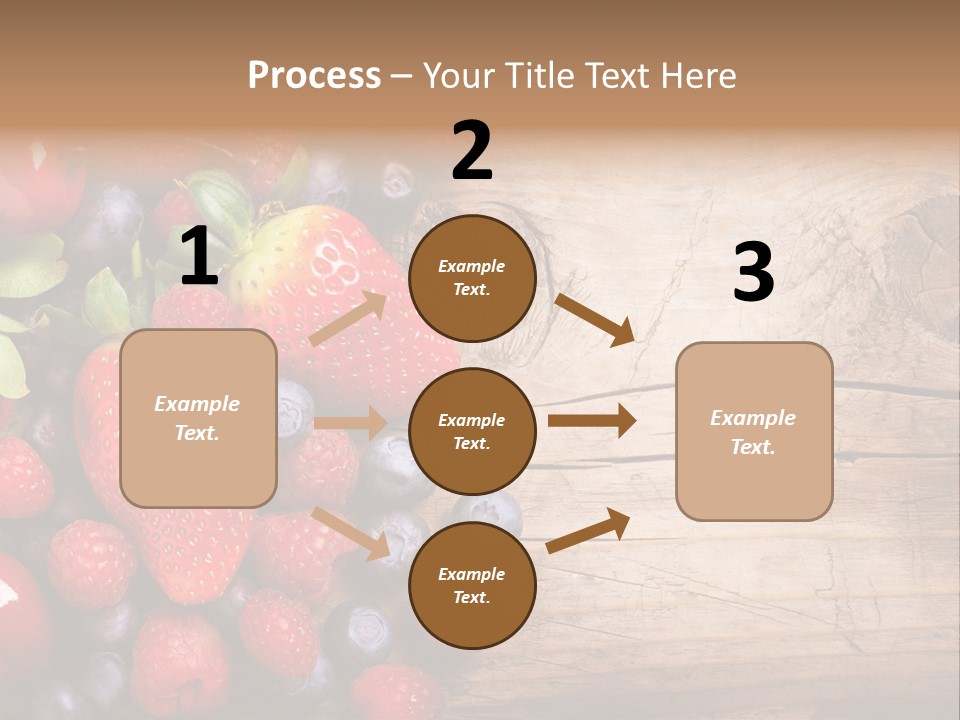 Process – Your Title Text Here

1

Example Text.

2

Example Text.

Example Text.

Example Text.

3

Example Text.